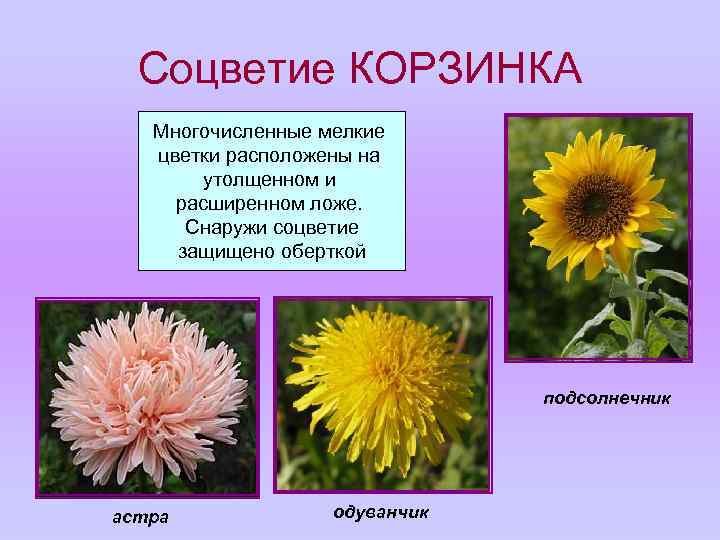 Соцветие КОРЗИНКА

Многочисленные мелкие цветки расположены на утолщенном и расширенном ложе. Снаружи соцветие защищено оберткой

подсолнечник

астра

одуванчик